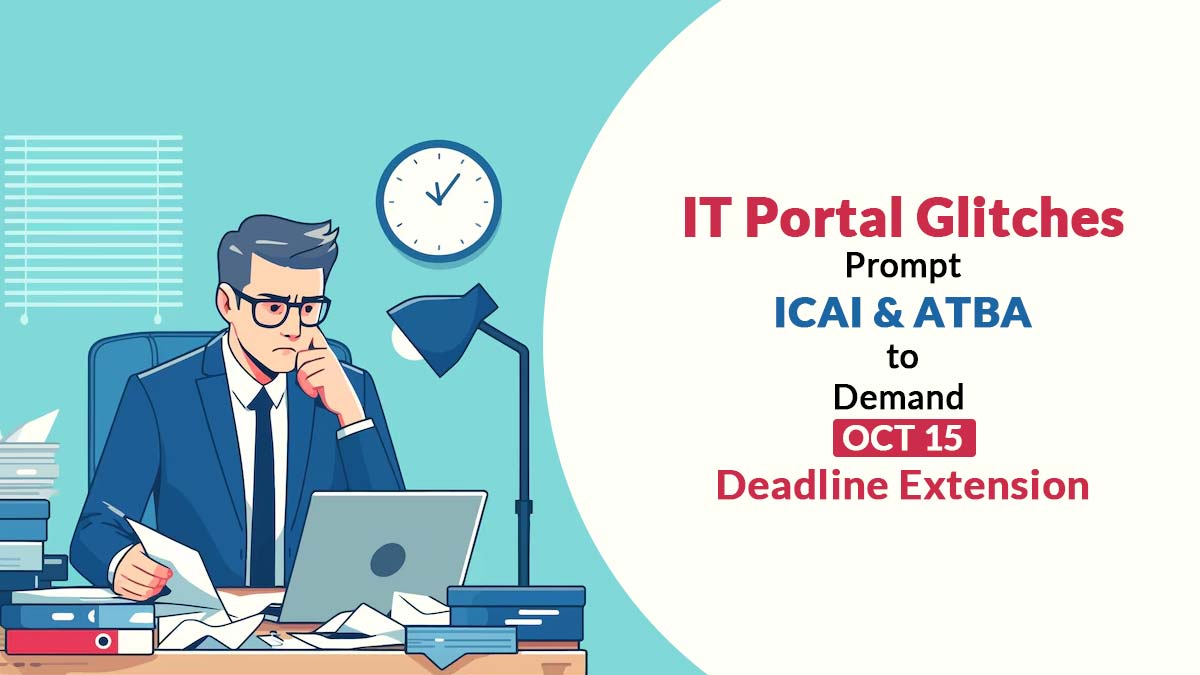 IT Portal Glitches
Prompt
ICAI & ATBA
to
Demand
OCT 15
Deadline Extension